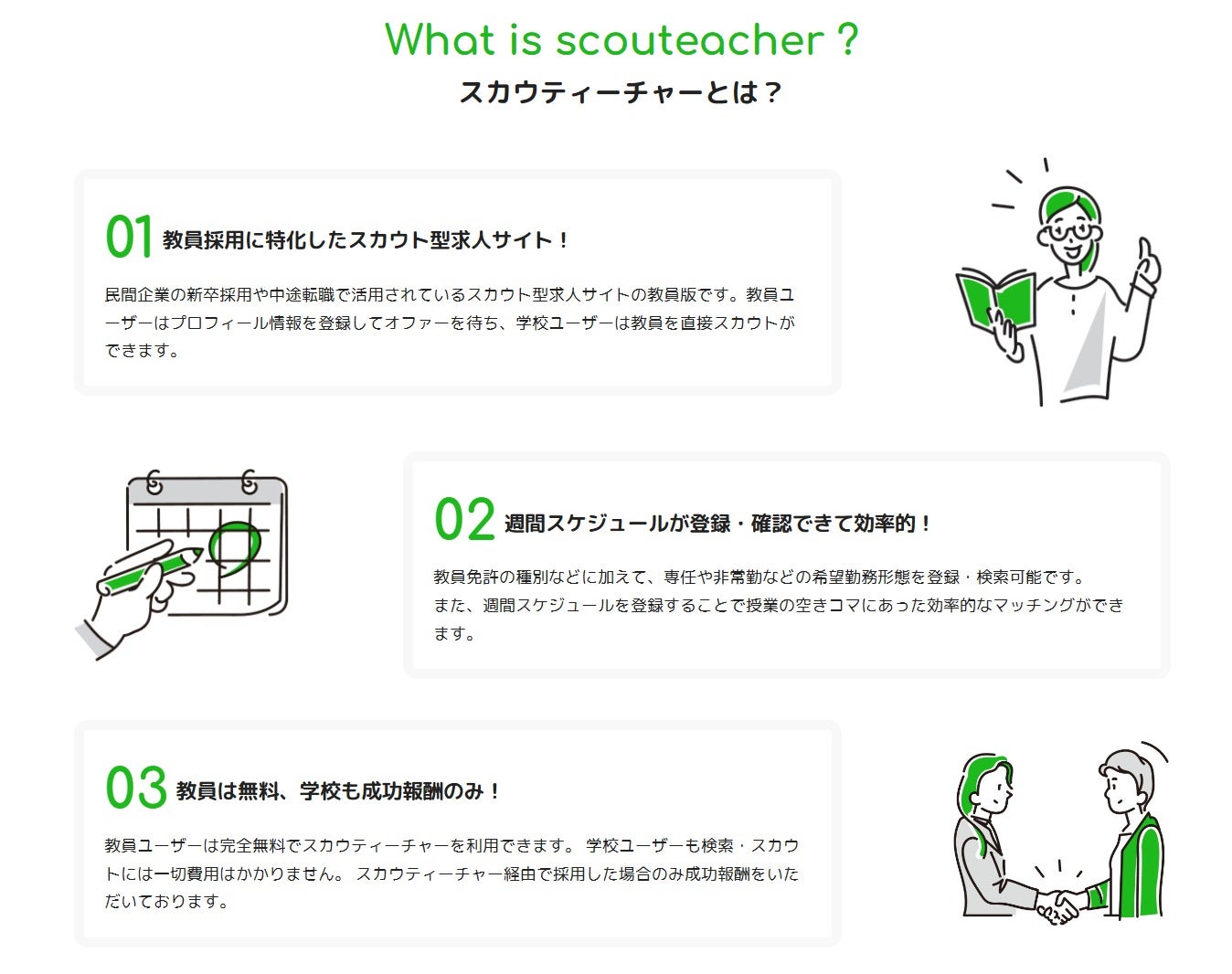 What is scouteacher ?
スカウティーチャーとは？

01 教員採用に特化したスカウト型求人サイト！

民間企業の新卒採用や中途転職で活用されているスカウト型求人サイトの教員版です。教員ユーザーはプロフィール情報を登録してオファーを待ち、学校ユーザーは教員を直接スカウトができます。

02 週間スケジュールが登録・確認できて効率的！

教員免許の種別などに加えて、専任や非常勤などの希望勤務形態を登録・検索可能です。
また、週間スケジュールを登録することで授業の空きコマにあった効率的なマッチングができます。

03 教員は無料、学校も成功報酬のみ！

教員ユーザーは完全無料でスカウティーチャーを利用できます。 学校ユーザーも検索・スカウトには一切費用はかかりません。 スカウティーチャー経由で採用した場合のみ成功報酬をいただいております。